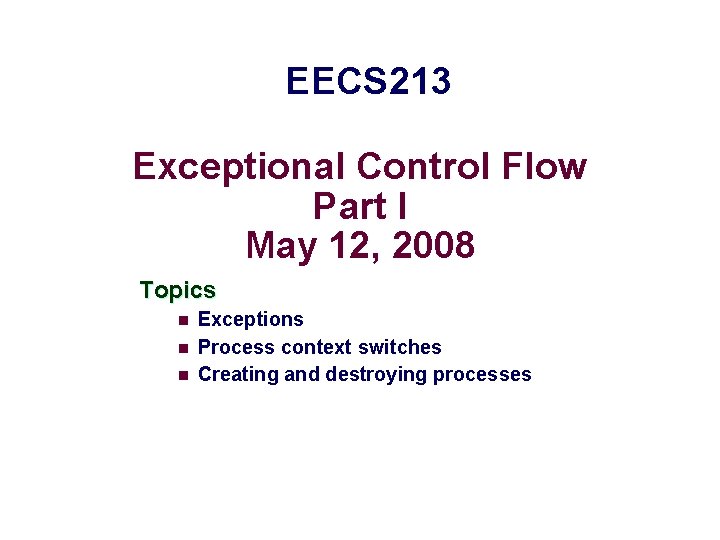 EECS213

Exceptional Control Flow
Part I
May 12, 2008

Topics
- Exceptions
- Process context switches
- Creating and destroying processes